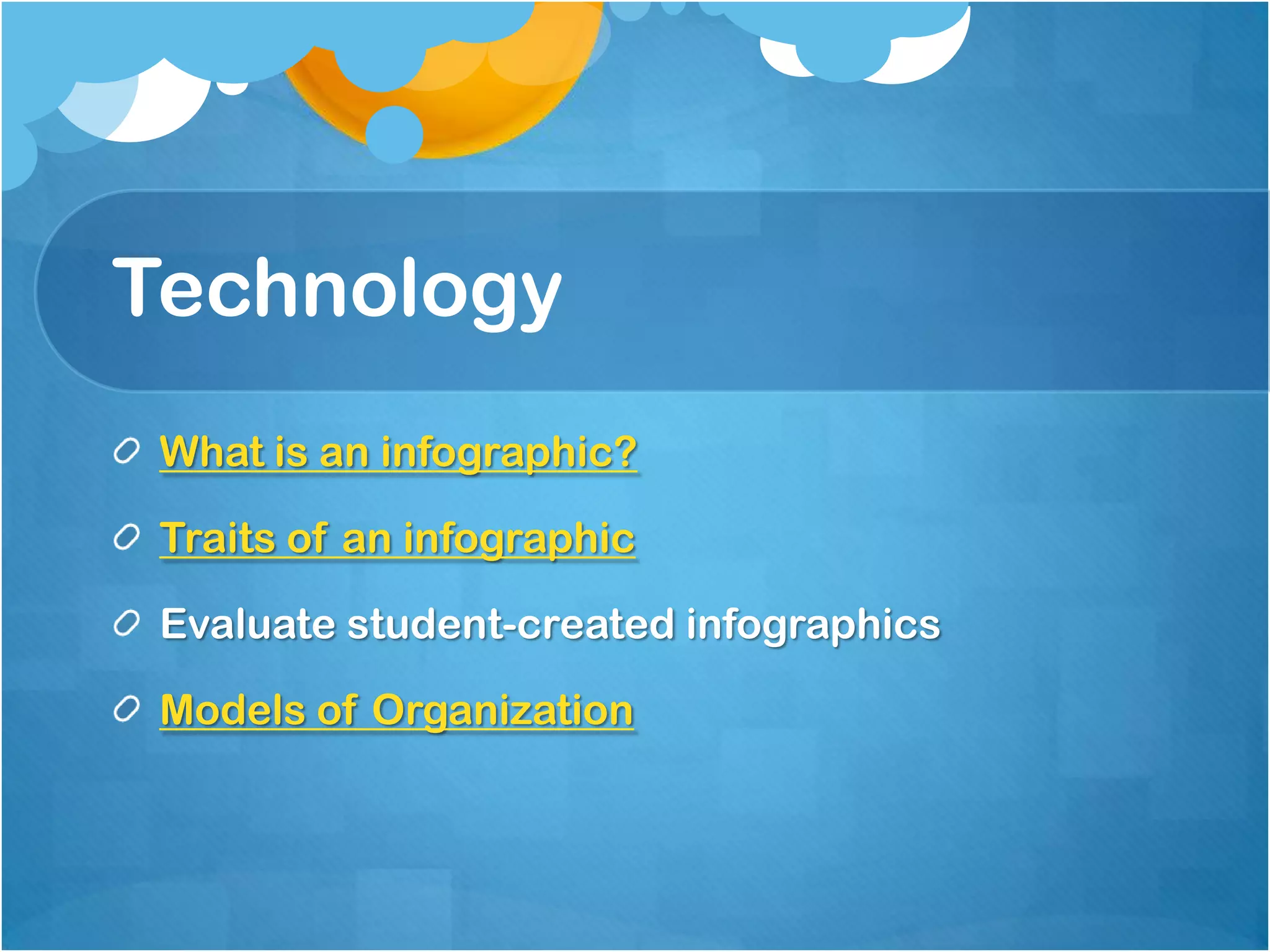 Technology

What is an infographic?

Traits of an infographic

Evaluate student-created infographics

Models of Organization